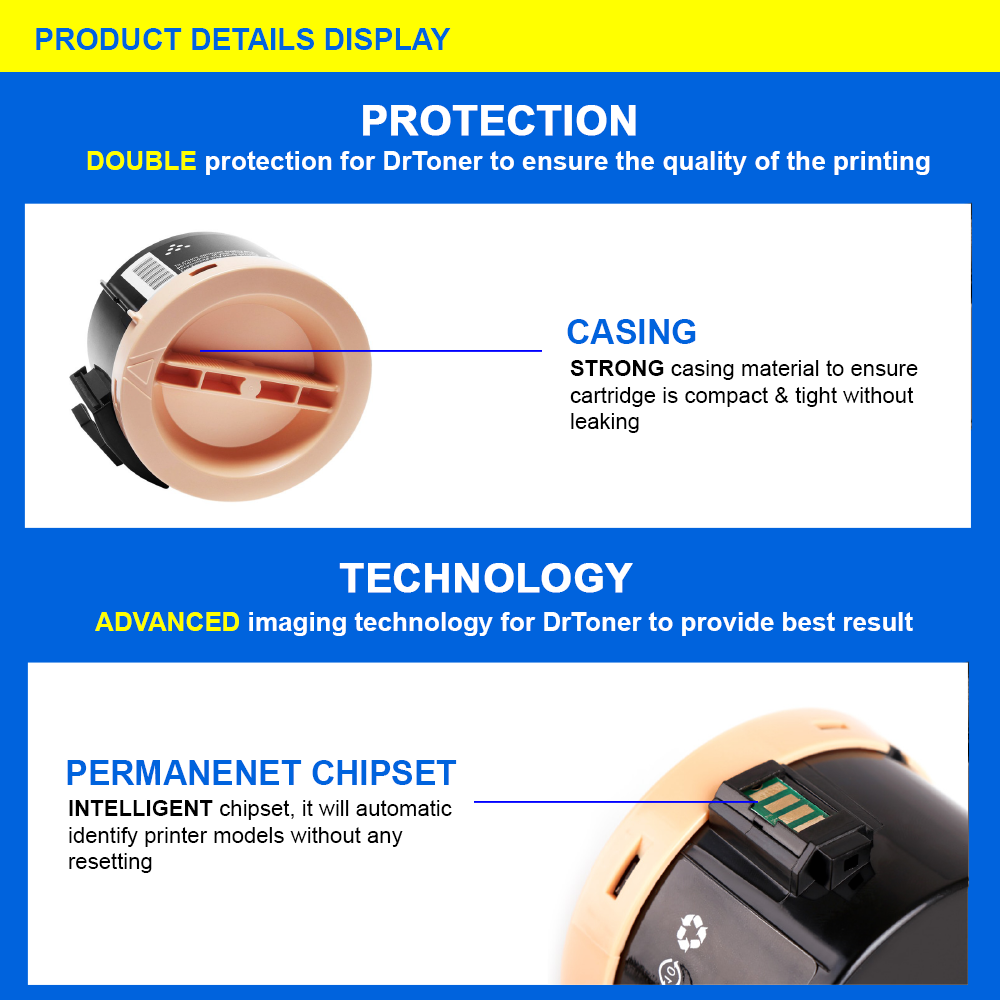 PRODUCT DETAILS DISPLAY

PROTECTION

DOUBLE protection for DrToner to ensure the quality of the printing

CASING

STRONG casing material to ensure cartridge is compact & tight without leaking

TECHNOLOGY

ADVANCED imaging technology for DrToner to provide best result

PERMANENET CHIPSET

INTELLIGENT chipset, it will automatic identify printer models without any resetting